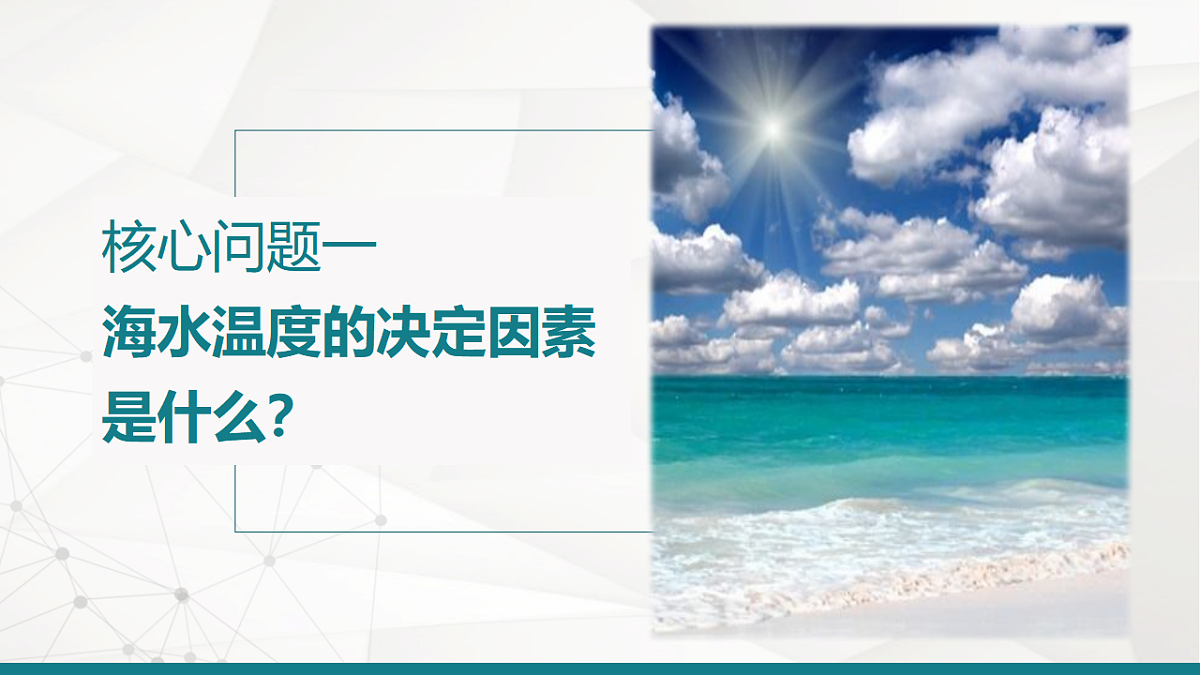 核心问题一

海水温度的决定因素是什么?